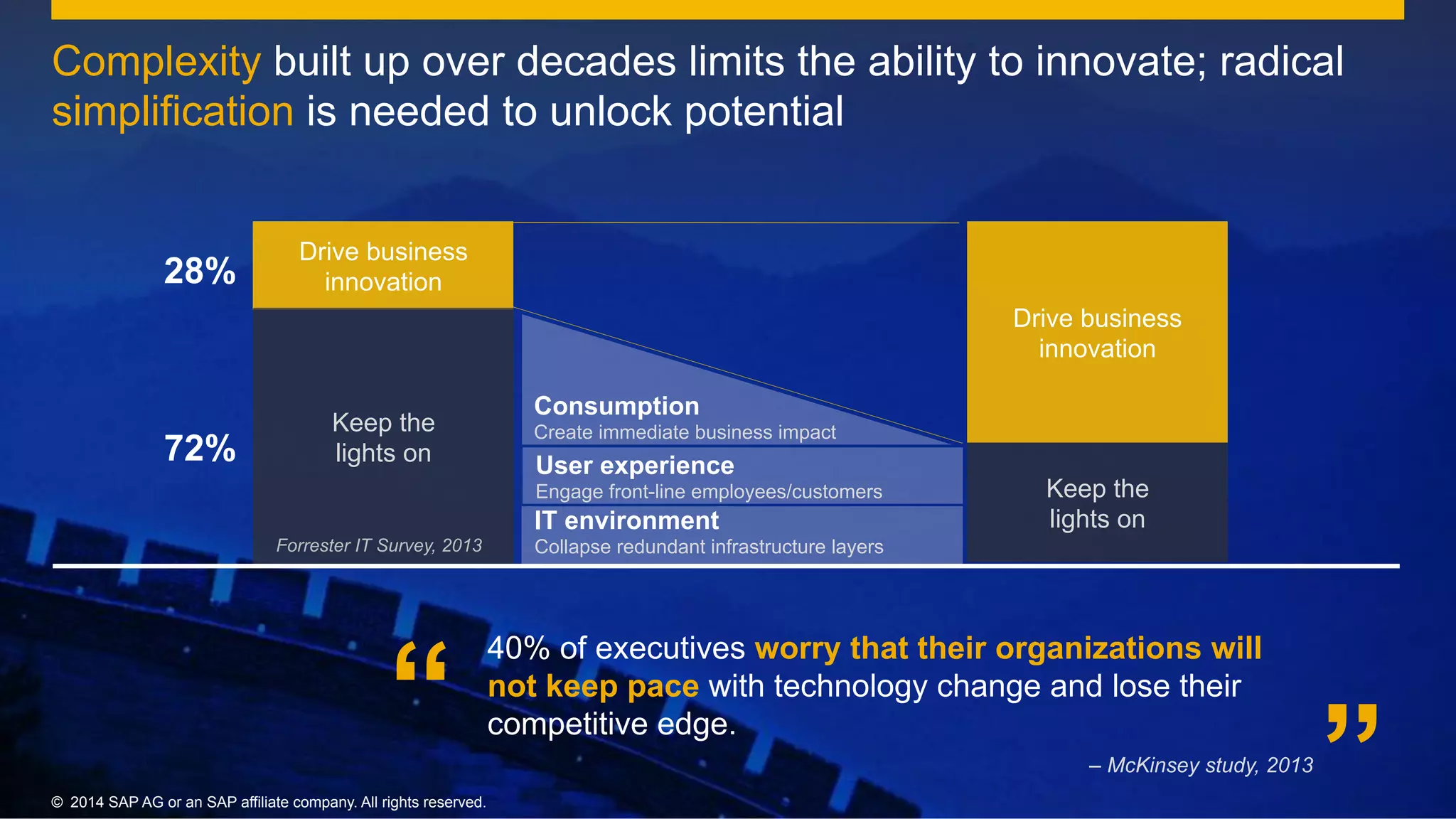 Complexity built up over decades limits the ability to innovate; radical simplification is needed to unlock potential

28%

Drive business innovation

72%

Keep the lights on

Forrester IT Survey, 2013

Consumption
Create immediate business impact

User experience
Engage front-line employees/customers

IT environment
Collapse redundant infrastructure layers

Drive business innovation

Keep the lights on

“ 40% of executives worry that their organizations will not keep pace with technology change and lose their competitive edge. ”

– McKinsey study, 2013

© 2014 SAP AG or an SAP affiliate company. All rights reserved.